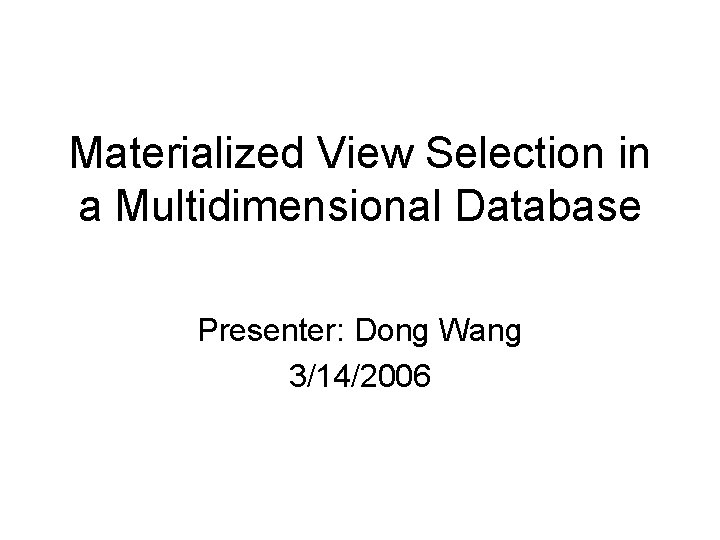 Materialized View Selection in a Multidimensional Database

Presenter: Dong Wang
3/14/2006